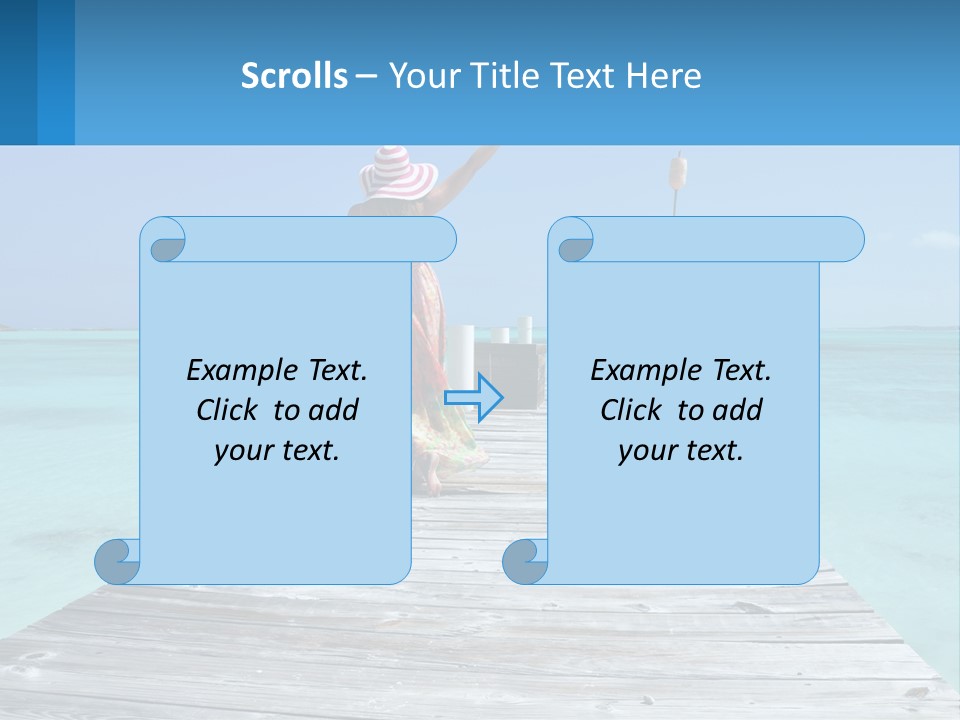 Scrolls – Your Title Text Here

Example Text. Click to add your text.

Example Text. Click to add your text.